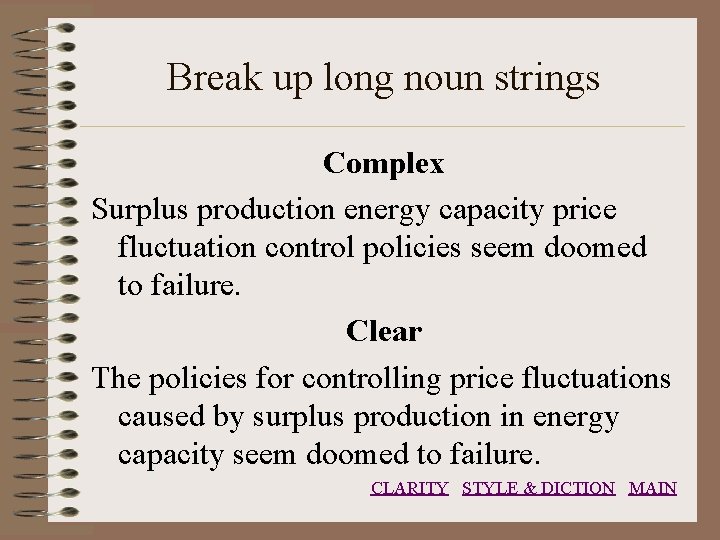 Break up long noun strings

Complex

Surplus production energy capacity price fluctuation control policies seem doomed to failure.

Clear

The policies for controlling price fluctuations caused by surplus production in energy capacity seem doomed to failure.

CLARITY STYLE & DICTION MAIN